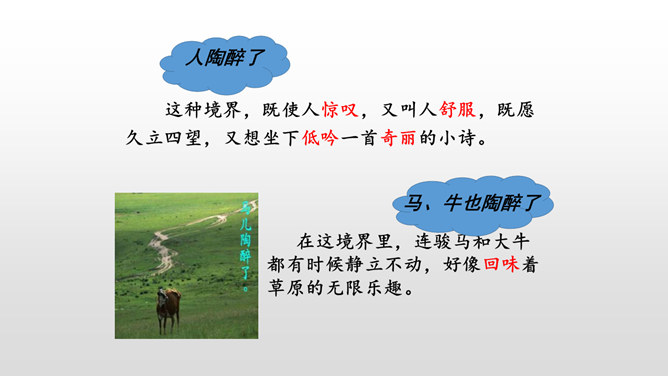 人陶醉了

这种境界，既使人惊叹，又叫人舒服，既愿久立四望，又想坐下低吟一首奇丽的小诗。

马儿陶醉了。

马、牛也陶醉了

在这境界里，连骏马和大牛都有时候静立不动，好像回味着草原的无限乐趣。